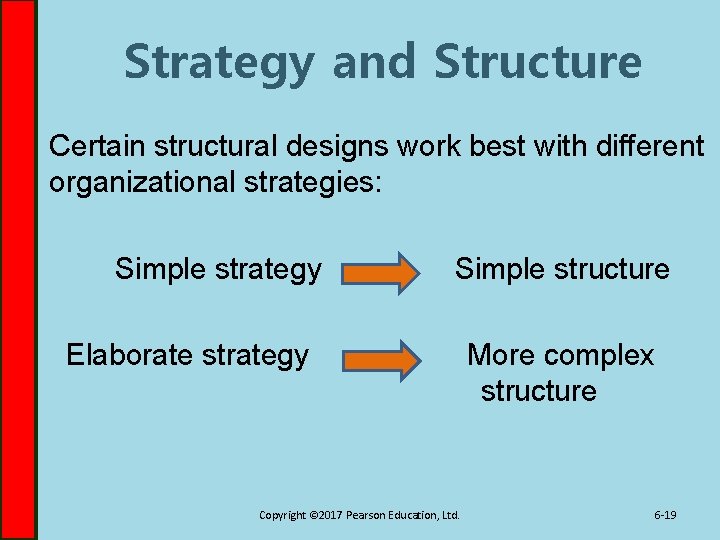 Strategy and Structure

Certain structural designs work best with different organizational strategies:

Simple strategy Simple structure

Elaborate strategy More complex structure

Copyright ©2017 Pearson Education, Ltd.

6-19